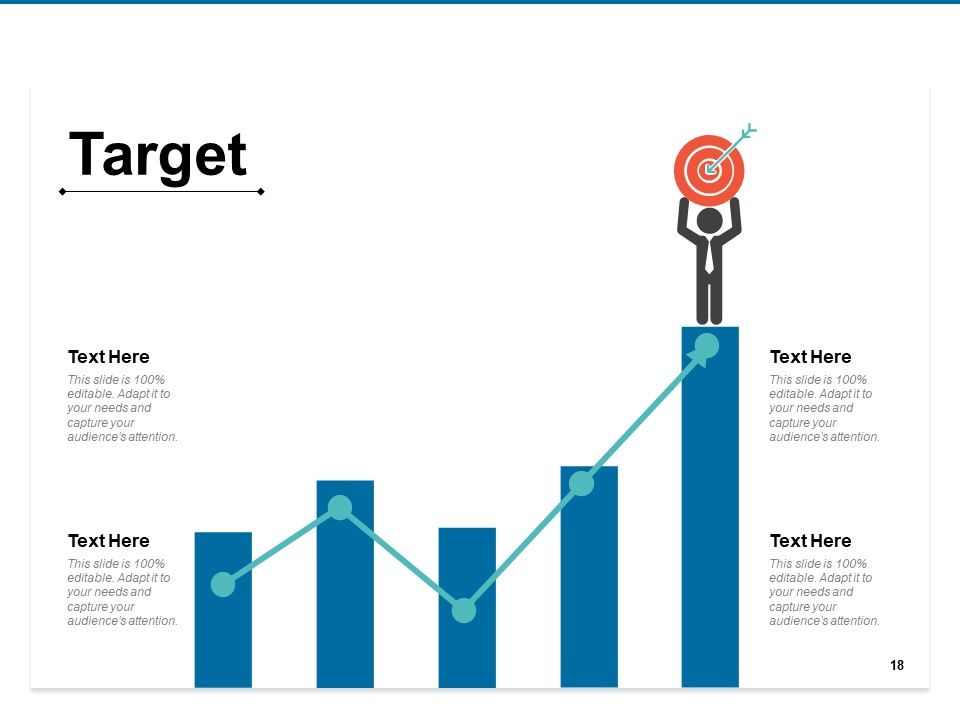 Target

Text Here
This slide is 100% editable. Adapt it to your needs and capture your audience's attention.

Text Here
This slide is 100% editable. Adapt it to your needs and capture your audience's attention.

Text Here
This slide is 100% editable. Adapt it to your needs and capture your audience's attention.

Text Here
This slide is 100% editable. Adapt it to your needs and capture your audience's attention.

18